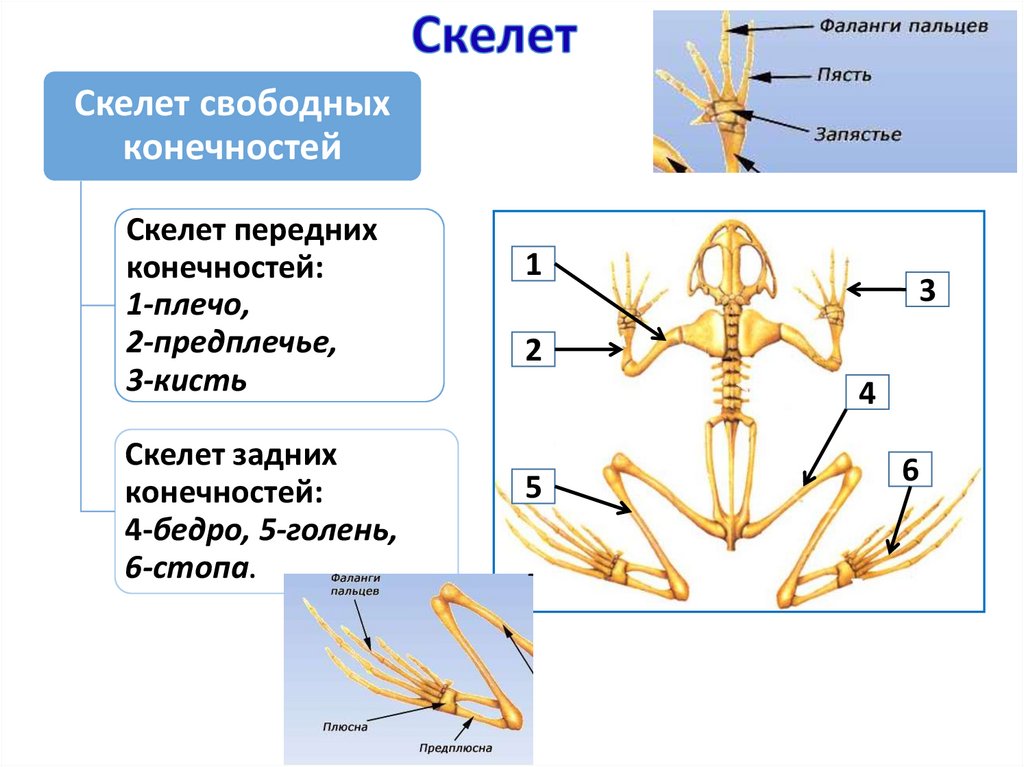 Скелет

Фаланги пальцев
Пясть
Запястье

Скелет свободных конечностей

Скелет передних конечностей:
1-плечо,
2-предплечье,
3-кисть

Скелет задних конечностей:
4-бедро, 5-голень,
6-стопа.

1
2
3
4
5
6

Фаланги пальцев
Плюсна
Предплюсна